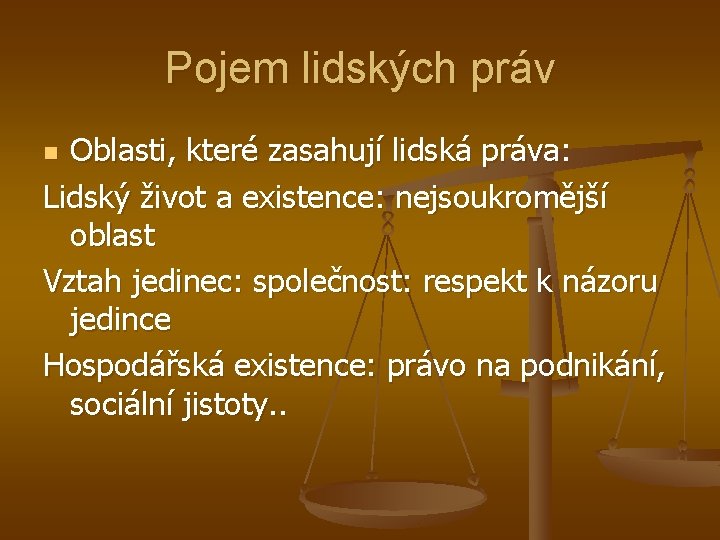 Pojem lidských práv

Oblasti, které zasahují lidská práva:

Lidský život a existence: nejsoukromější oblast

Vztah jedinec: společnost: respekt k názoru jedince

Hospodářská existence: právo na podnikání, sociální jistoty..